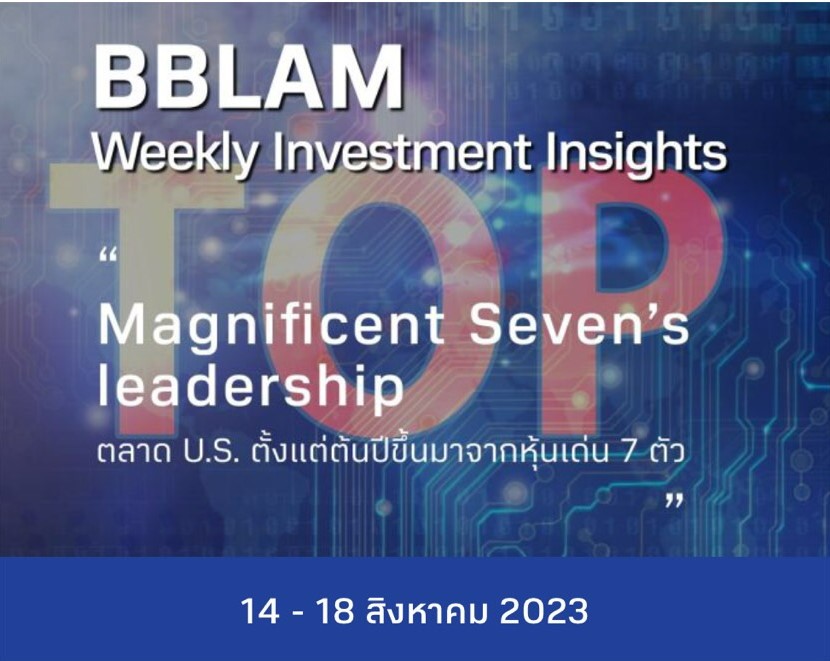 BBLAM
Weekly Investment Insights

TOP

“
Magnificent Seven’s leadership
ตลาด U.S. ตั้งแต่ต้นปีขึ้นมาจากหุ้นเด่น 7 ตัว
”

14 - 18 สิงหาคม 2023